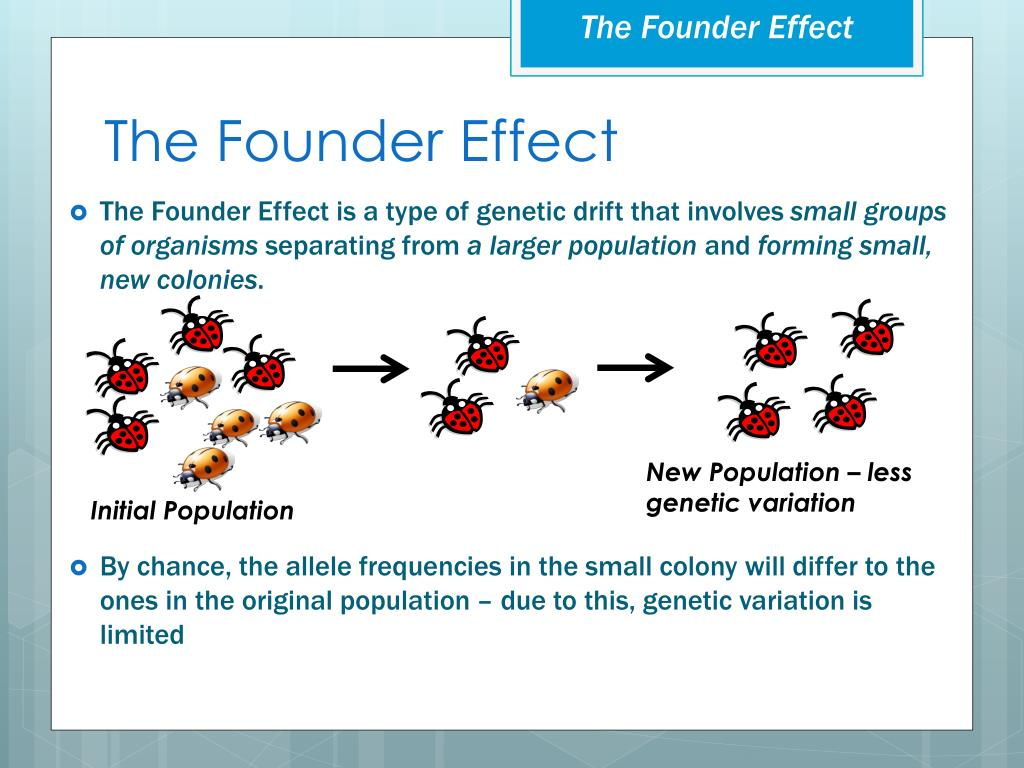 The Founder Effect

The Founder Effect

The Founder Effect is a type of genetic drift that involves small groups of organisms separating from a larger population and forming small, new colonies.

Initial Population

New Population – less genetic variation

By chance, the allele frequencies in the small colony will differ to the ones in the original population – due to this, genetic variation is limited